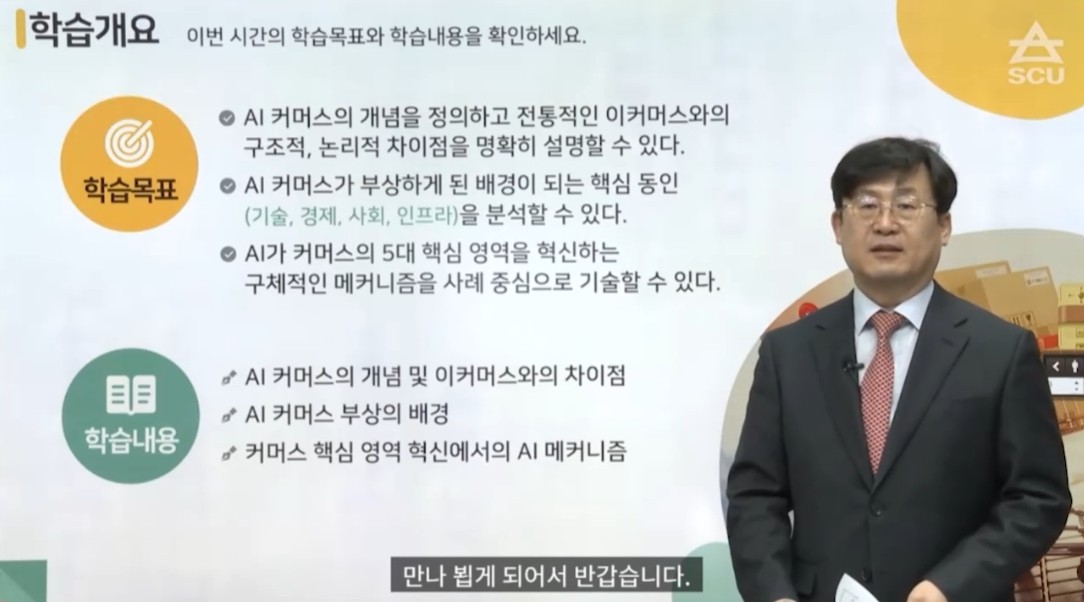 학습개요 이번 시간의 학습목표와 학습내용을 확인하세요.

SCU

학습목표

AI 커머스의 개념을 정의하고 전통적인 이커머스와의 구조적, 논리적 차이점을 명확히 설명할 수 있다.

AI 커머스가 부상하게 된 배경이 되는 핵심 동인 (기술, 경제, 사회, 인프라)을 분석할 수 있다.

AI가 커머스의 5대 핵심 영역을 혁신하는 구체적인 메커니즘을 사례 중심으로 기술할 수 있다.

학습내용

AI 커머스의 개념 및 이커머스와의 차이점

AI 커머스 부상의 배경

커머스 핵심 영역 혁신에서의 AI 메커니즘

만나 뵙게 되어서 반갑습니다.